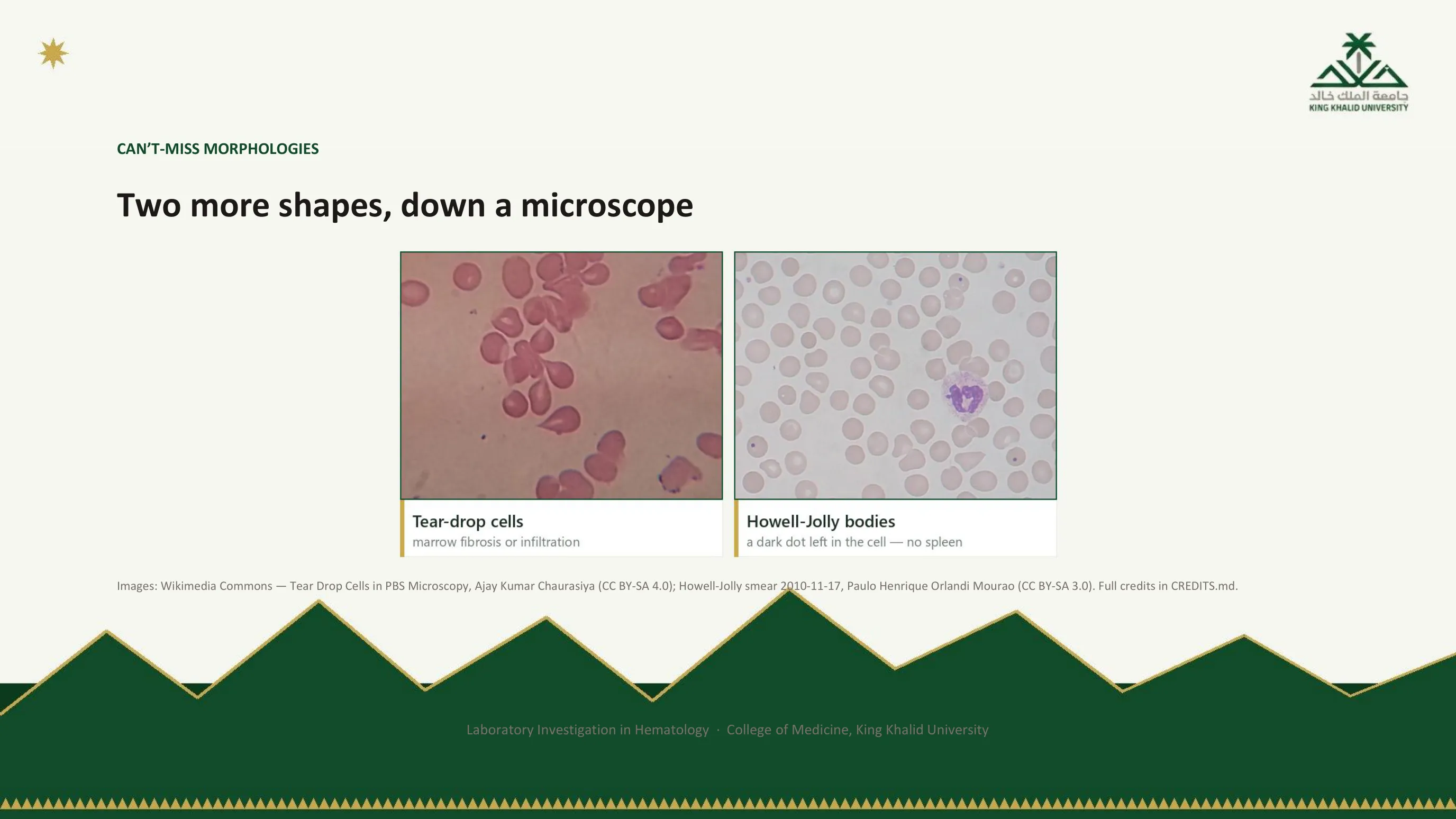 جامعة الملك خالد
KING KHALID UNIVERSITY

CAN'T-MISS MORPHOLOGIES

Two more shapes, down a microscope

Tear-drop cells
marrow fibrosis or infiltration

Howell-Jolly bodies
a dark dot left in the cell — no spleen

Images: Wikimedia Commons — Tear Drop Cells in PBS Microscopy, Ajay Kumar Chaurasiya (CC BY-SA 4.0); Howell-Jolly smear 2010-11-17, Paulo Henrique Orlandi Mourao (CC BY-SA 3.0). Full credits in CREDITS.md.

Laboratory Investigation in Hematology · College of Medicine, King Khalid University